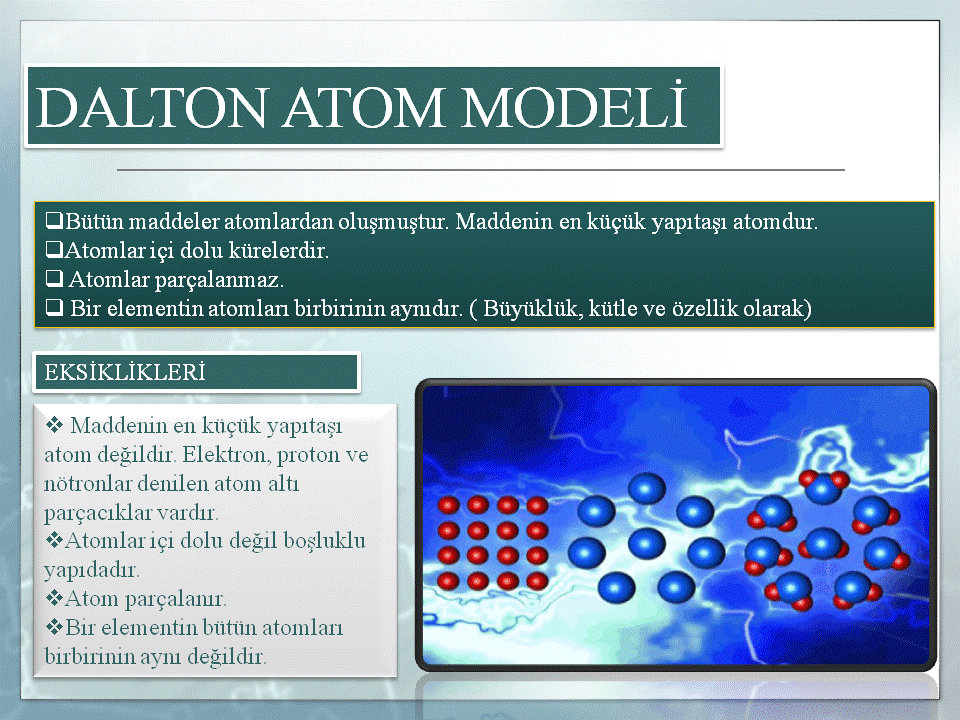 DALTON ATOM MODELİ

❑Bütün maddeler atomlardan oluşmuştur. Maddenin en küçük yapıtaşı atomdur.
❑Atomlar içi dolu kürelerdir.
❑ Atomlar parçalanmaz.
❑ Bir elementin atomları birbirinin aynıdır. ( Büyüklük, kütle ve özellik olarak)

EKSİKLİKLERİ

❖ Maddenin en küçük yapıtaşı atom değildir. Elektron, proton ve nötronlar denilen atom altı parçacıklar vardır.
❖Atomlar içi dolu değil boşluklu yapıdadır.
❖Atom parçalanır.
❖Bir elementin bütün atomları birbirinin aynı değildir.